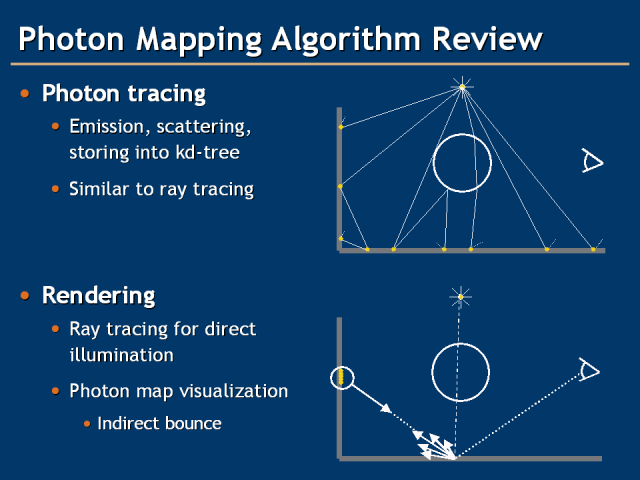 Photon Mapping Algorithm Review

• Photon tracing
  • Emission, scattering, storing into kd-tree
  • Similar to ray tracing

• Rendering
  • Ray tracing for direct illumination
  • Photon map visualization
    • Indirect bounce